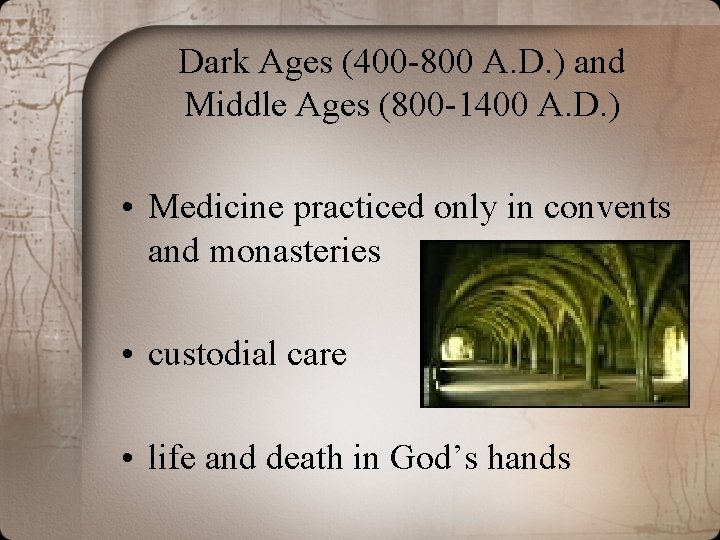 Dark Ages (400-800 A.D.) and Middle Ages (800-1400 A.D.)

• Medicine practiced only in convents and monasteries

• custodial care

• life and death in God’s hands